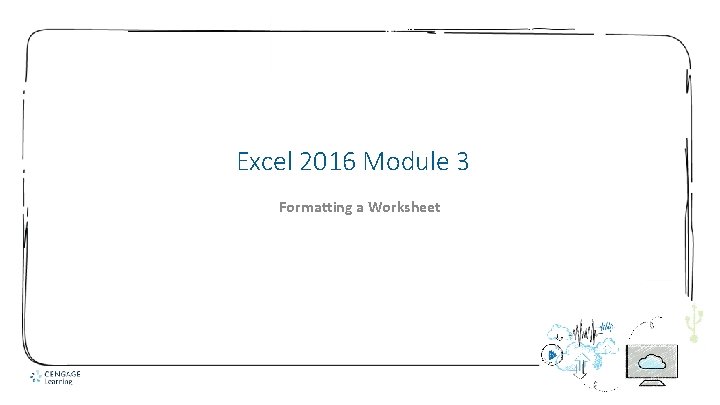 Excel 2016 Module 3

Formatting a Worksheet

CENGAGE Learning